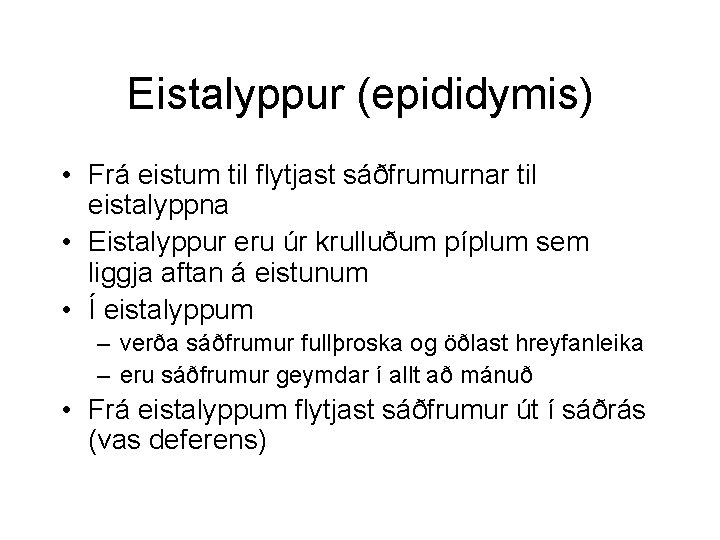 Eistalyppur (epididymis)

• Frá eistum til flytjast sáðfrumurnar til eistalyppna
• Eistalyppur eru úr krulluðum píplum sem liggja aftan á eistunum
• Í eistalyppum
 – verða sáðfrumur fullþroska og öðlast hreyfanleika
 – eru sáðfrumur geymdar í allt að mánuð
• Frá eistalyppum flytjast sáðfrumur út í sáðrás (vas deferens)